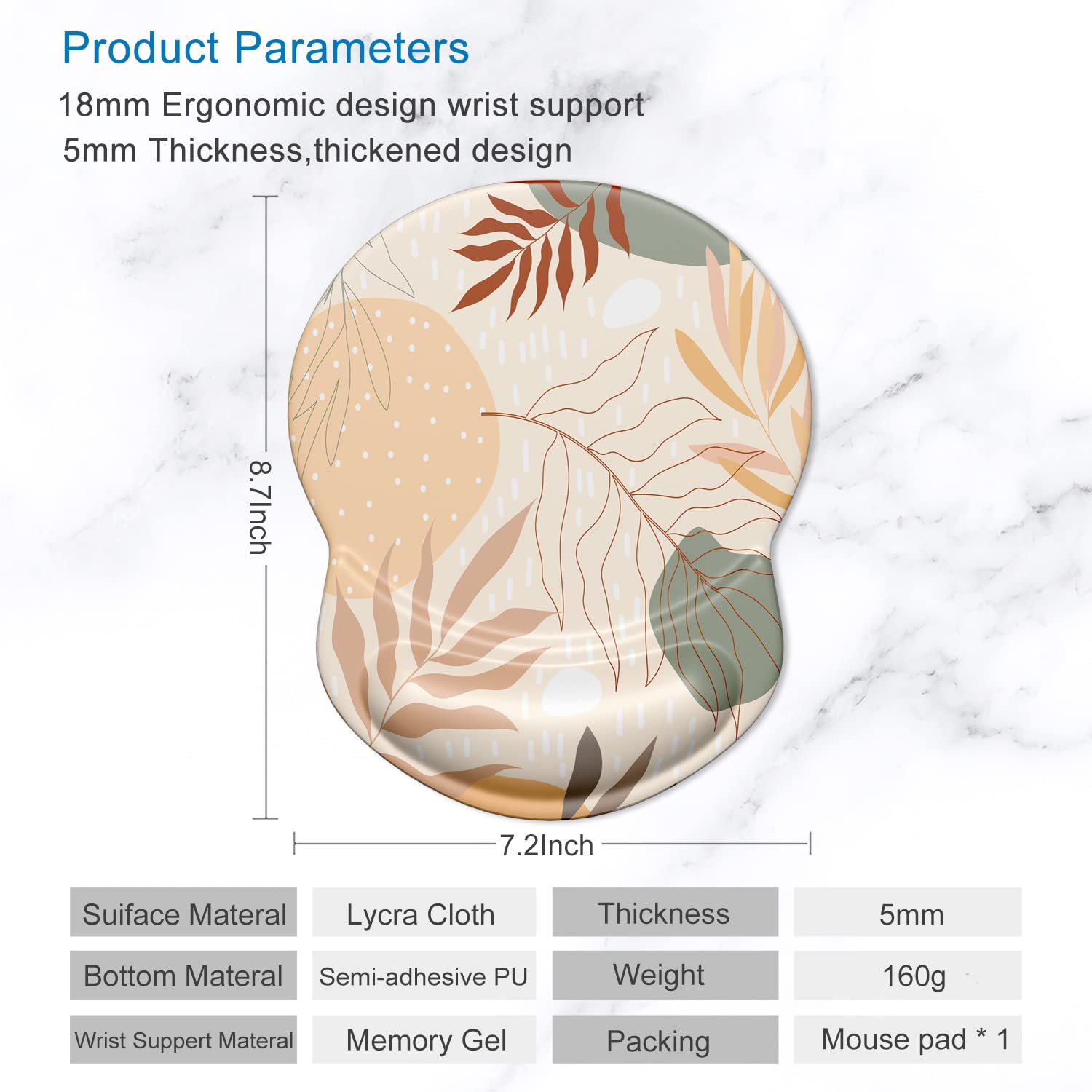 Product Parameters

18mm Ergonomic design wrist support

5mm Thickness,thickened design

8.7Inch

7.2Inch

| Suiface Materal | Lycra Cloth | Thickness | 5mm |
|---|---|---|---|
| Bottom Materal | Semi-adhesive PU | Weight | 160g |
| Wrist Suppert Materal | Memory Gel | Packing | Mouse pad * 1 |